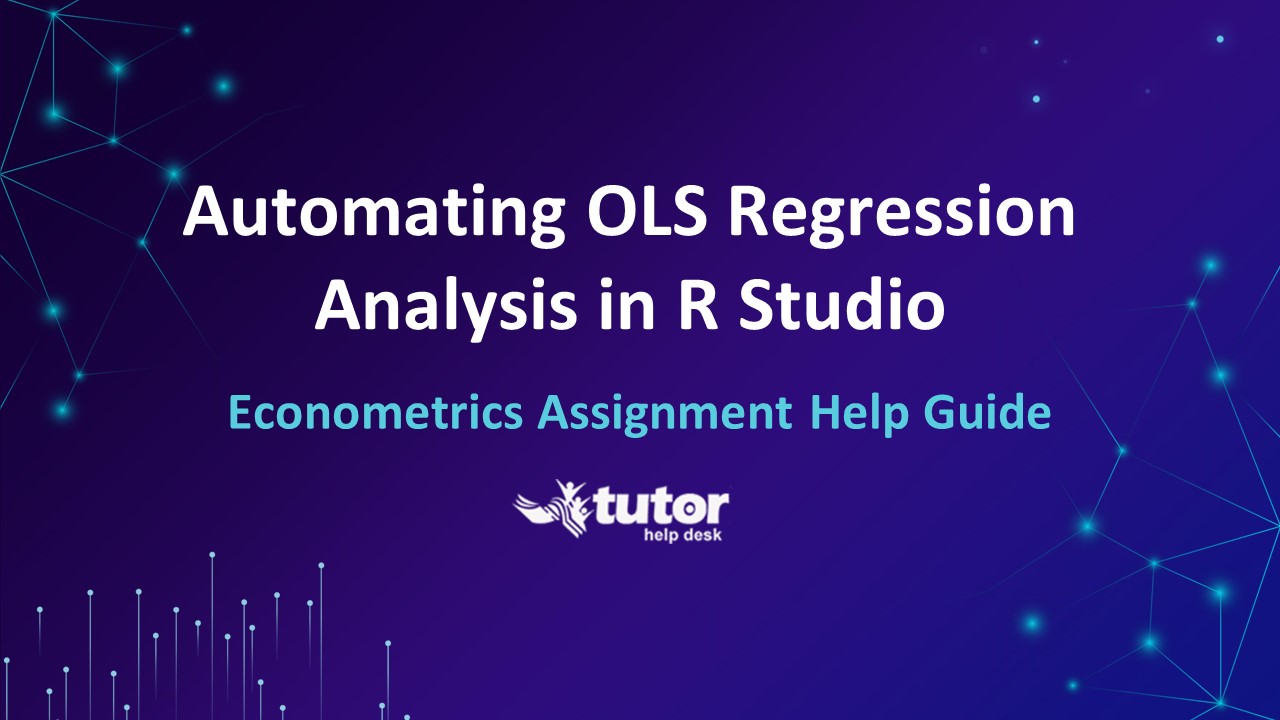 Automating OLS Regression Analysis in R Studio

Econometrics Assignment Help Guide

tutor
help desk